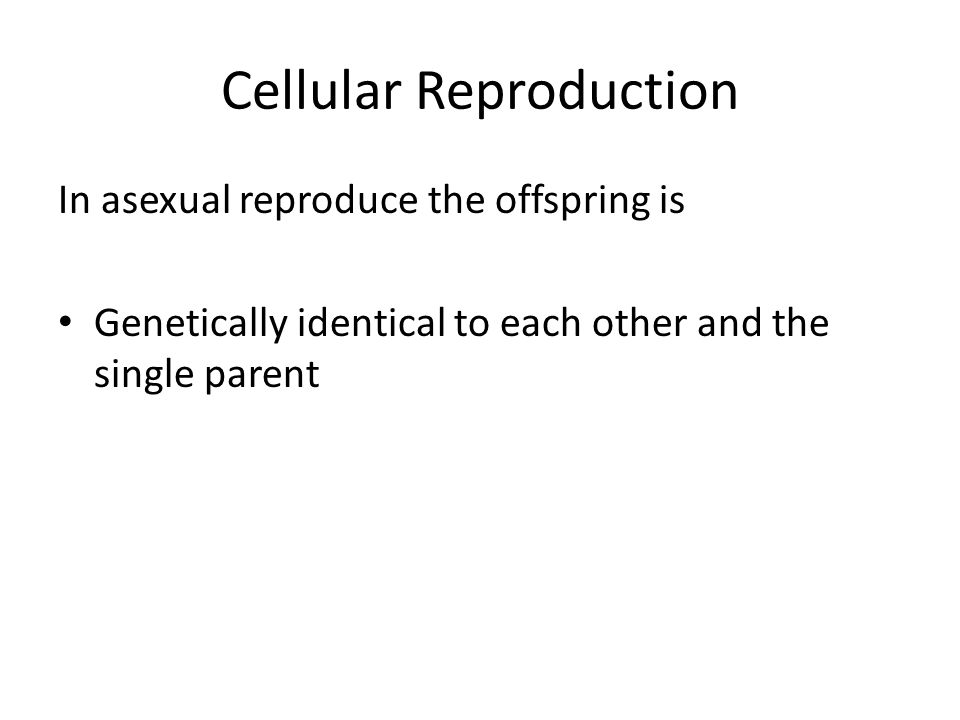 Cellular Reproduction

In asexual reproduce the offspring is

• Genetically identical to each other and the single parent